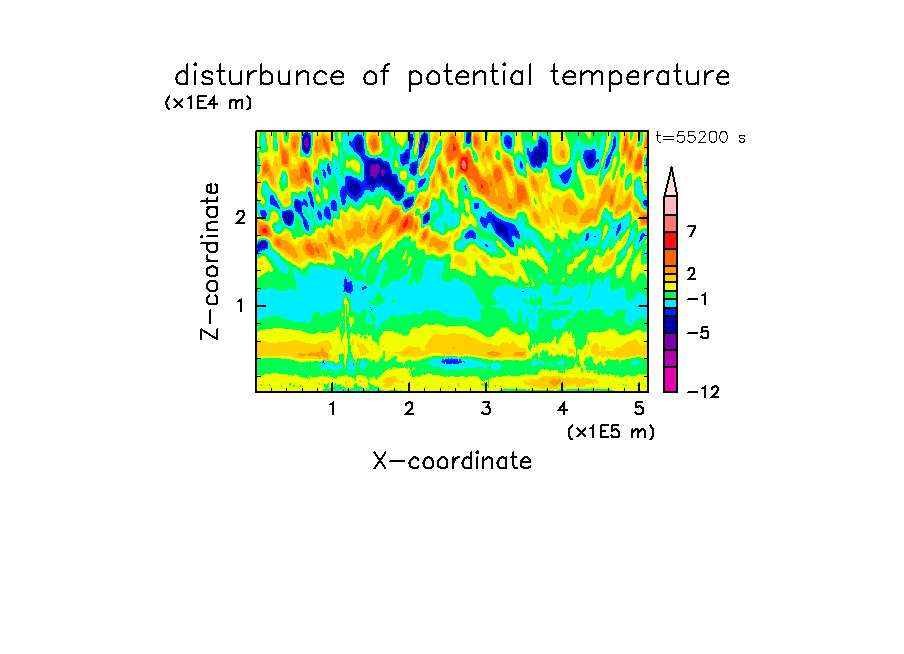 disturbunce of potential temperature

(x1E4 m)

t=55200 s

Z-coordinate

2

1

7

2

−1

−5

−12

1 2 3 4 5

(x1E5 m)

X-coordinate